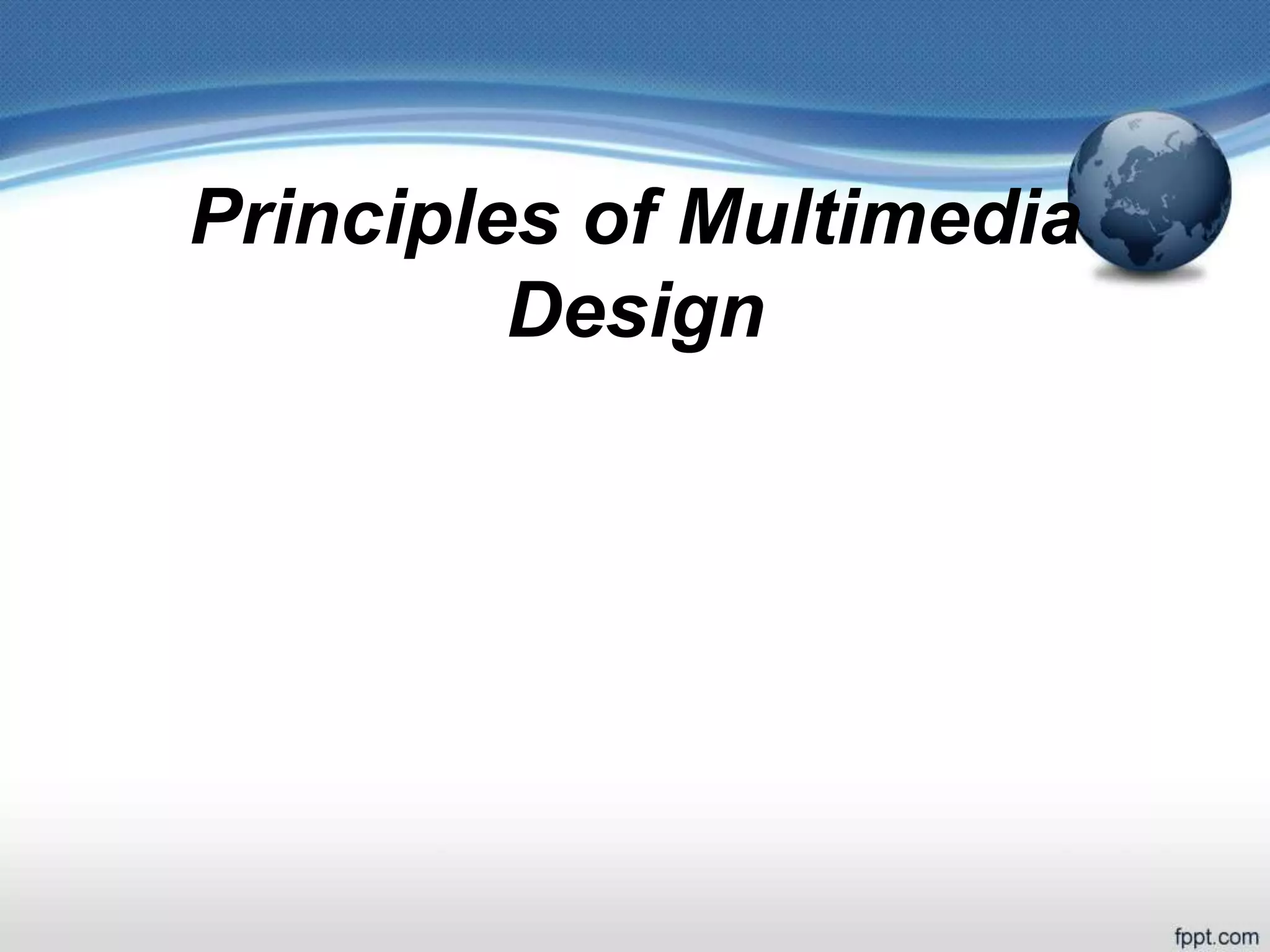 Principles of Multimedia Design

fppt.com